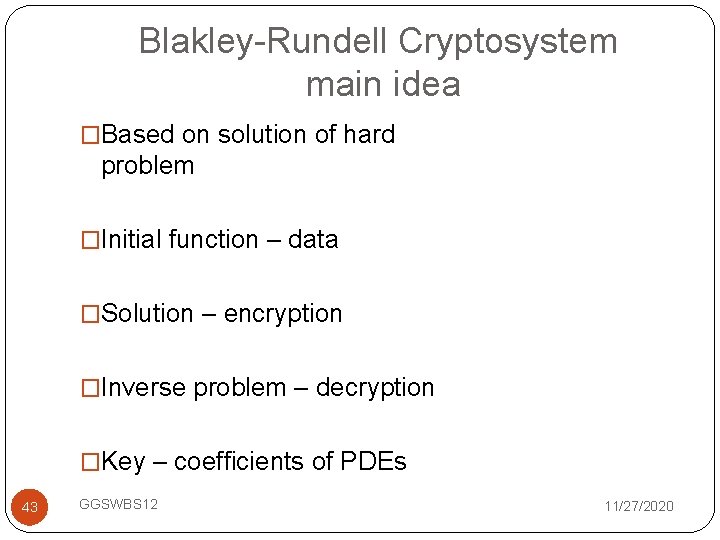 Blakley-Rundell Cryptosystem main idea

□Based on solution of hard problem

□Initial function – data

□Solution – encryption

□Inverse problem – decryption

□Key – coefficients of PDEs

43

GGSWBS12

11/27/2020